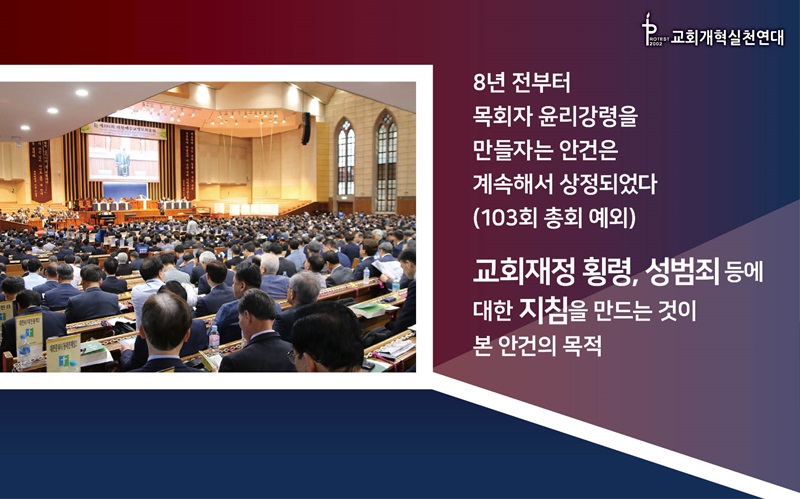 PROTEST 2002 교회개혁실천연대

8년 전부터
목회자 윤리강령을
만들자는 안건은
계속해서 상정되었다
(103회 총회 예외)

교회재정 횡령, 성범죄 등에
대한 지침을 만드는 것이
본 안건의 목적